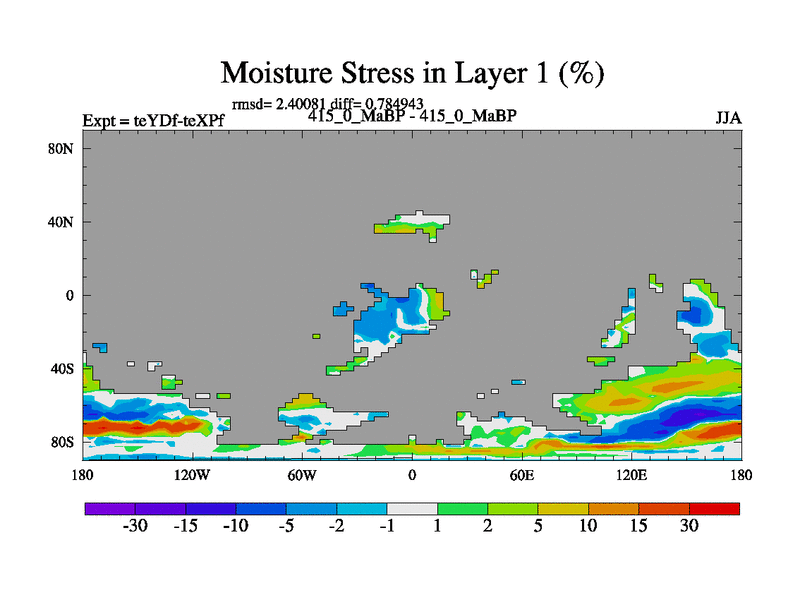 Moisture Stress in Layer 1 (%)

rmsd= 2.40081 diff= 0.784943

Expt = teYDf-teXPf

415_0_MaBP - 415_0_MaBP

JJA

80N
40N
0
40S
80S

180 120W 60W 0 60E 120E 180

-30 -15 -10 -5 -2 -1 1 2 5 10 15 30